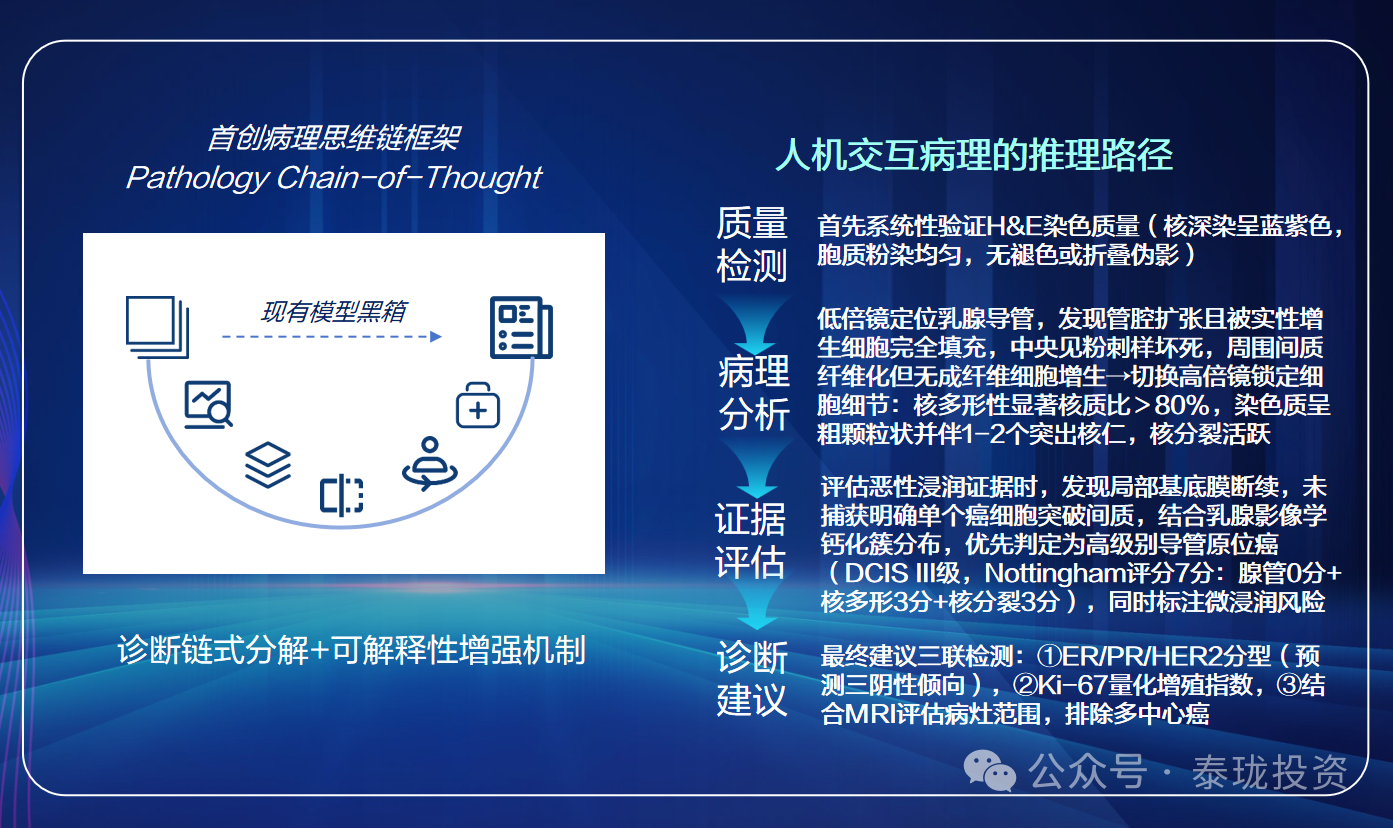 首创病理思维链框架
Pathology Chain-of-Thought

现有模型黑箱

诊断链式分解+可解释性增强机制

人机交互病理的推理路径

质量检测

首先系统性验证H&E染色质量（核深染呈蓝紫色，胞质粉染均匀，无褪色或折叠伪影）

病理分析

低倍镜定位乳腺导管，发现管腔扩张且被实性增生细胞完全填充，中央见粉刺样坏死，周围间质纤维化但无成纤维细胞增生→切换高倍镜锁定细胞细节：核多形性显著核质比＞80%，染色质呈粗颗粒状并伴1-2个突出核仁，核分裂活跃

证据评估

评估恶性浸润证据时，发现局部基底膜断续，未捕获明确单个癌细胞突破间质，结合乳腺影像学钙化簇分布，优先判定为高级别导管原位癌（DCIS III级，Nottingham评分7分：腺管0分+核多形3分+核分裂3分），同时标注微浸润风险

诊断建议

最终建议三联检测：①ER/PR/HER2分型（预测三阴性倾向），②Ki-67量化增殖指数，③结合MRI评估病灶范围，排除多中心癌

公众号 · 泰珑投资